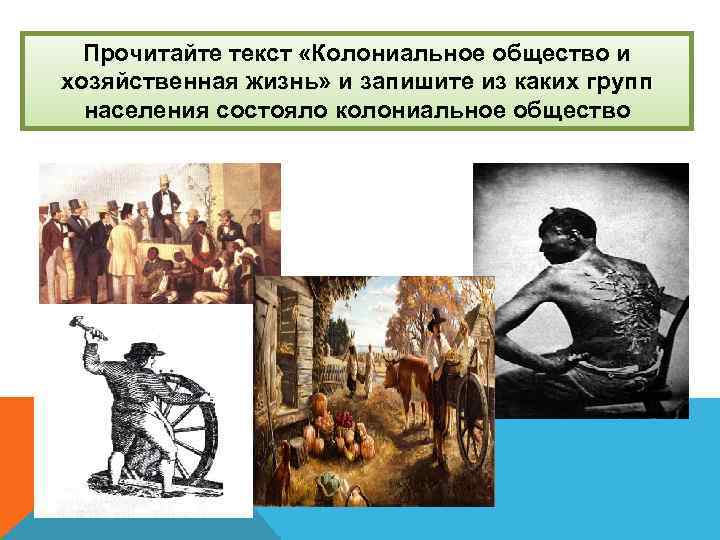 Прочитайте текст «Колониальное общество и хозяйственная жизнь» и запишите из каких групп населения состояло колониальное общество